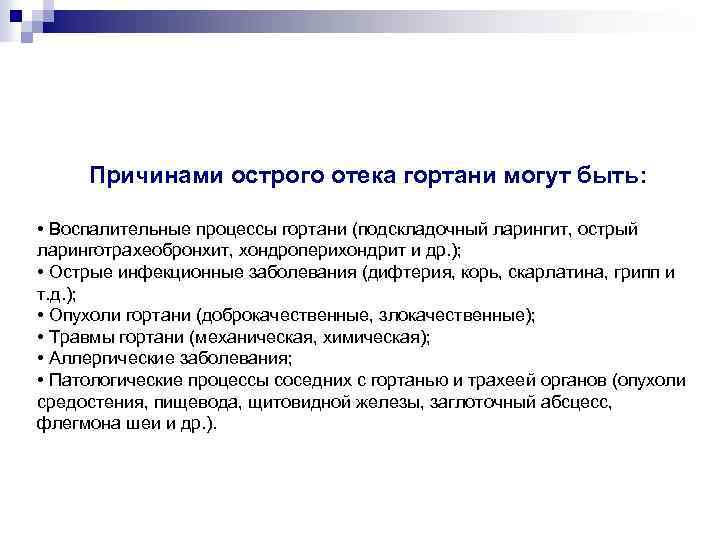 Причинами острого отека гортани могут быть:

• Воспалительные процессы гортани (подскладочный ларингит, острый ларинготрахеобронхит, хондроперихондрит и др.);
• Острые инфекционные заболевания (дифтерия, корь, скарлатина, грипп и т.д.);
• Опухоли гортани (доброкачественные, злокачественные);
• Травмы гортани (механическая, химическая);
• Аллергические заболевания;
• Патологические процессы соседних с гортанью и трахеей органов (опухоли средостения, пищевода, щитовидной железы, заглоточный абсцесс, флегмона шеи и др.).